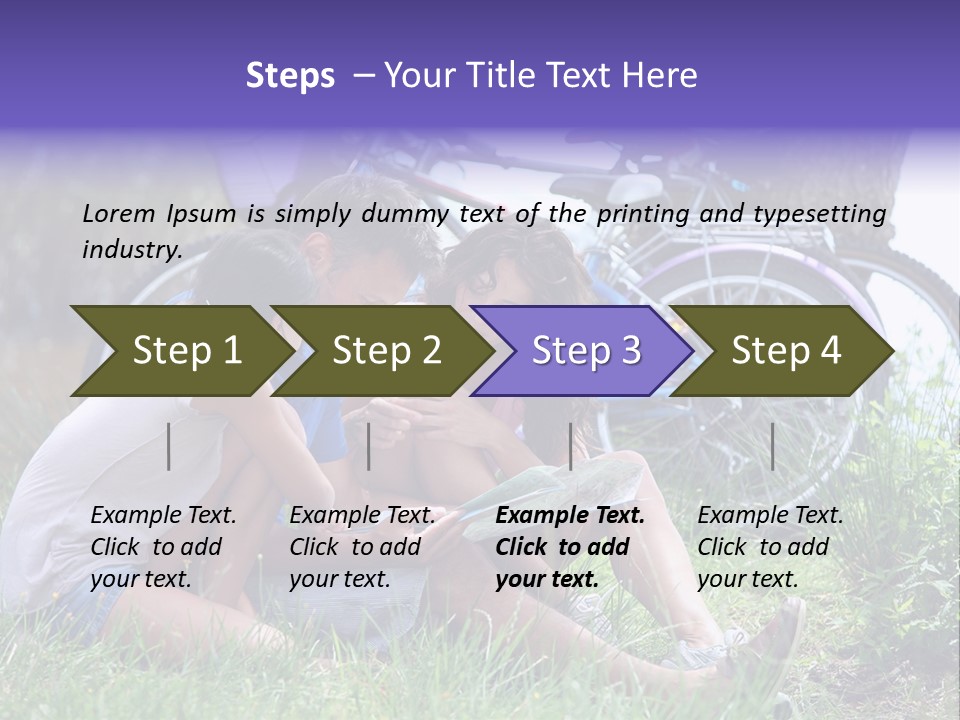 Steps – Your Title Text Here

Lorem Ipsum is simply dummy text of the printing and typesetting industry.

Step 1

Step 2

Step 3

Step 4

Example Text. Click to add your text.

Example Text. Click to add your text.

Example Text. Click to add your text.

Example Text. Click to add your text.